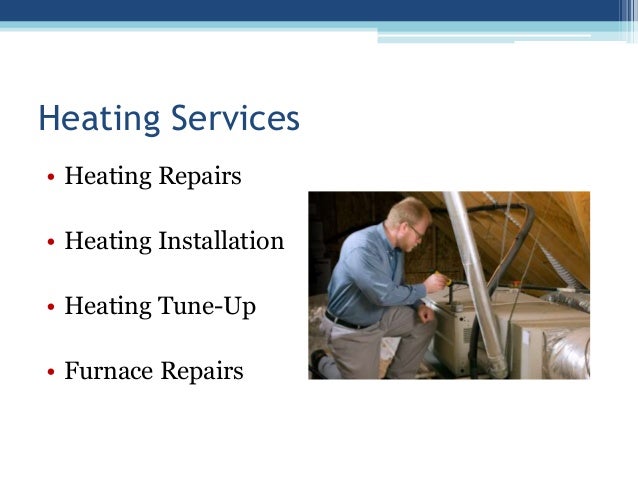 Heating Services

• Heating Repairs

• Heating Installation

• Heating Tune-Up

• Furnace Repairs